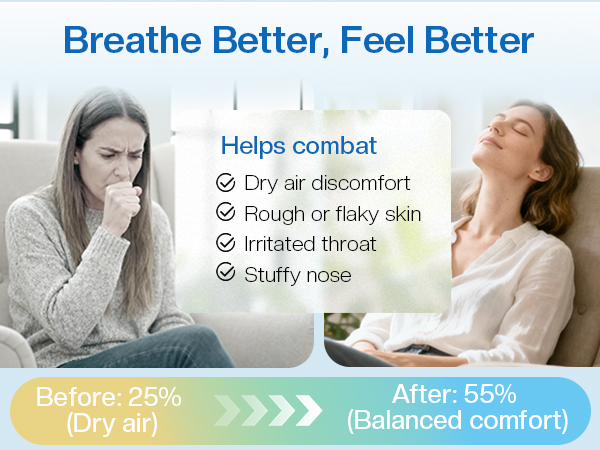 Breathe Better, Feel Better

Helps combat

Dry air discomfort

Rough or flaky skin

Irritated throat

Stuffy nose

Before: 25%
(Dry air)

After: 55%
(Balanced comfort)